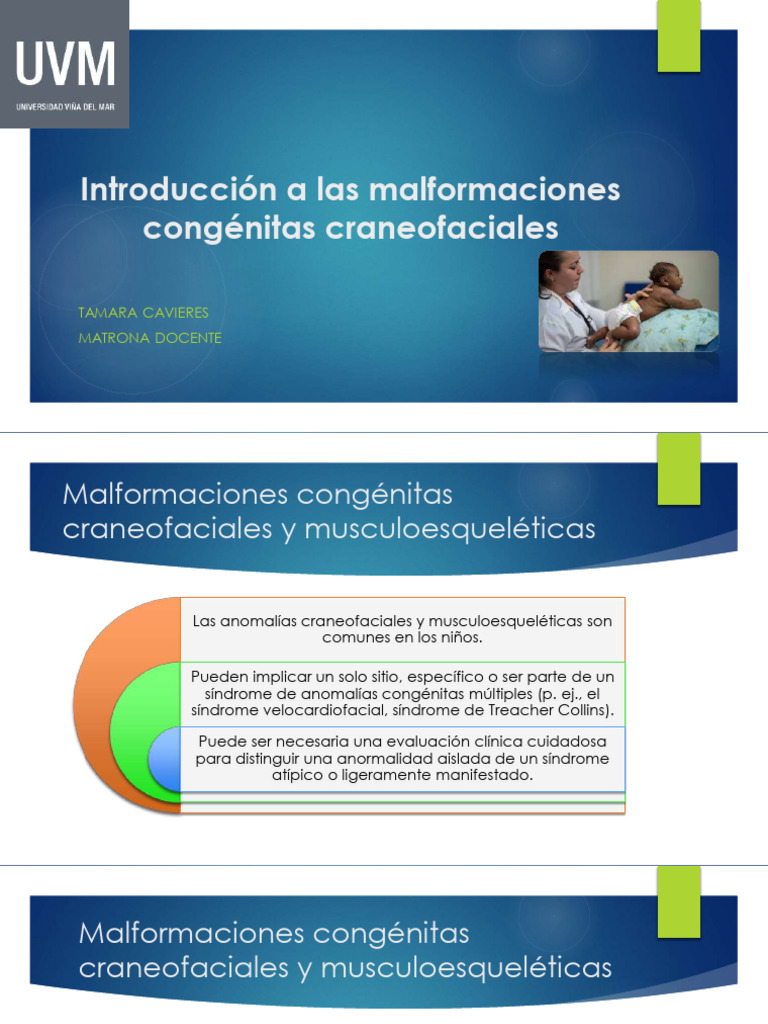 UVM
UNIVERSIDAD VIÑA DEL MAR

Introducción a las malformaciones congénitas craneofaciales

TAMARA CAVIERES
MATRONA DOCENTE

Malformaciones congénitas craneofaciales y musculoesqueléticas

Las anomalías craneofaciales y musculoesqueléticas son comunes en los niños.

Pueden implicar un solo sitio, específico o ser parte de un síndrome de anomalías congénitas múltiples (p. ej., el síndrome velocardiofacial, síndrome de Treacher Collins).

Puede ser necesaria una evaluación clínica cuidadosa para distinguir una anormalidad aislada de un síndrome atípico o ligeramente manifestado.

Malformaciones congénitas craneofaciales y musculoesqueléticas